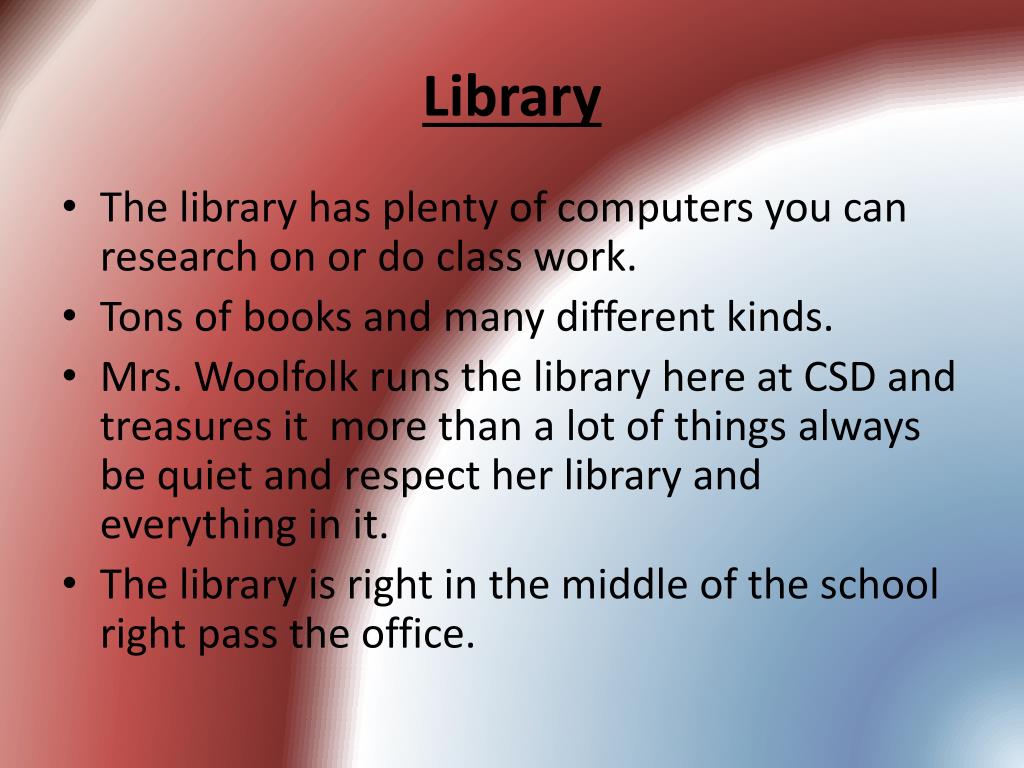 Library

• The library has plenty of computers you can research on or do class work.
• Tons of books and many different kinds.
• Mrs. Woolfolk runs the library here at CSD and treasures it  more than a lot of things always be quiet and respect her library and everything in it.
• The library is right in the middle of the school right pass the office.